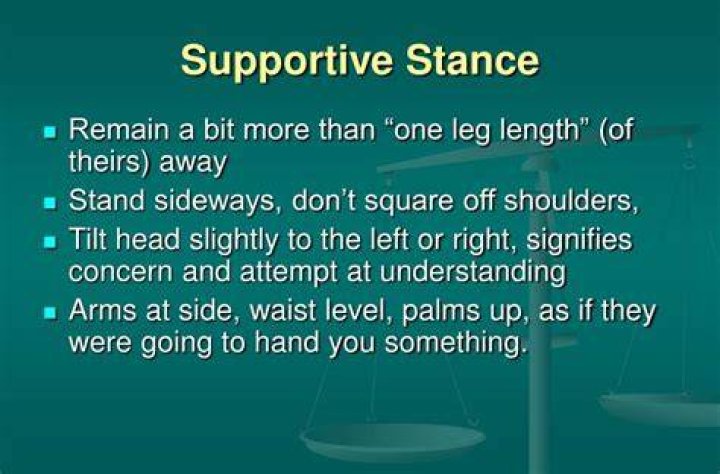 Supportive Stance

- Remain a bit more than “one leg length” (of theirs) away
- Stand sideways, don’t square off shoulders,
- Tilt head slightly to the left or right, signifies concern and attempt at understanding
- Arms at side, waist level, palms up, as if they were going to hand you something.